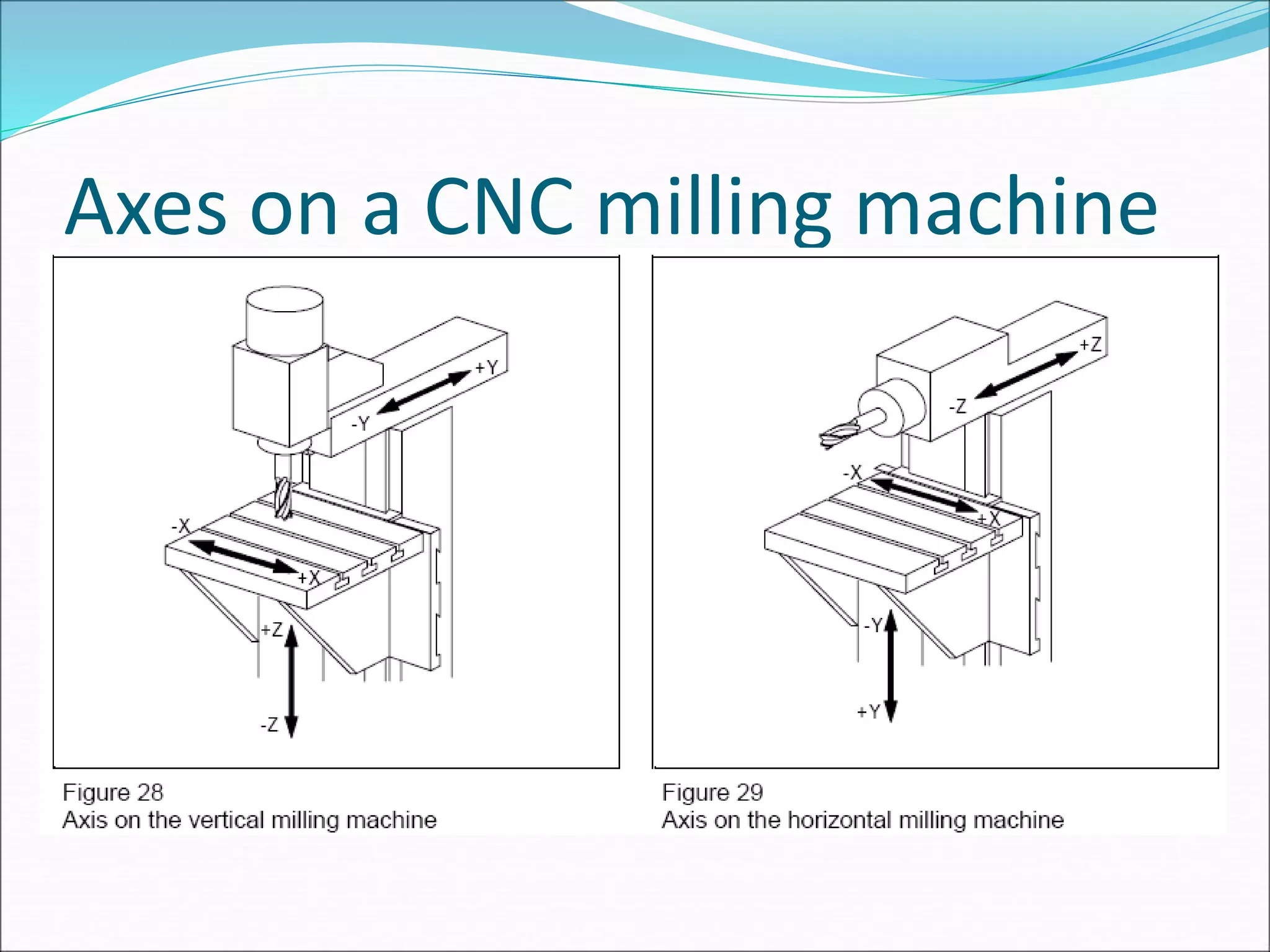 Axes on a CNC milling machine

+Y
-Y
-X
+X
+Z
-Z

Figure 28
Axis on the vertical milling machine

+Z
-Z
-X
+X
-Y
+Y

Figure 29
Axis on the horizontal milling machine